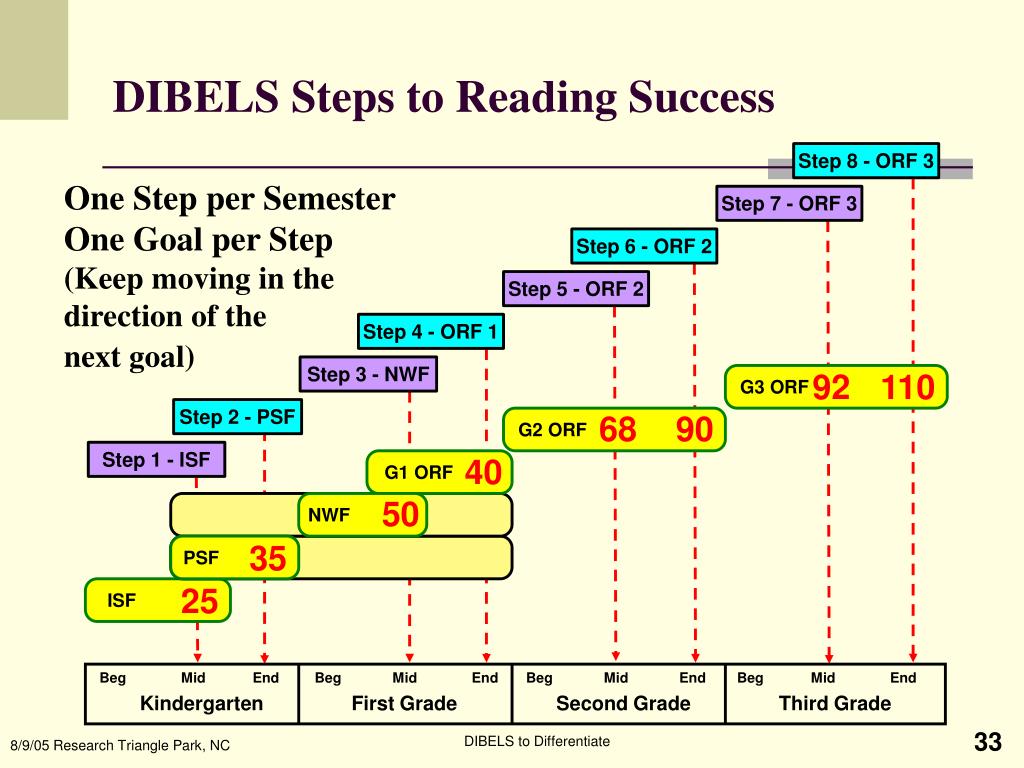 DIBELS Steps to Reading Success

One Step per Semester
One Goal per Step
(Keep moving in the direction of the next goal)

Step 8 - ORF 3
Step 7 - ORF 3
Step 6 - ORF 2
Step 5 - ORF 2
Step 4 - ORF 1
Step 3 - NWF
Step 2 - PSF
Step 1 - ISF

G3 ORF 92 110
G2 ORF 68 90
G1 ORF 40
NWF 50
PSF 35
ISF 25

| Beg Mid End | Beg Mid End | Beg Mid End | Beg Mid End |
|---|---|---|---|
| Kindergarten | First Grade | Second Grade | Third Grade |

8/9/05 Research Triangle Park, NC
DIBELS to Differentiate
33